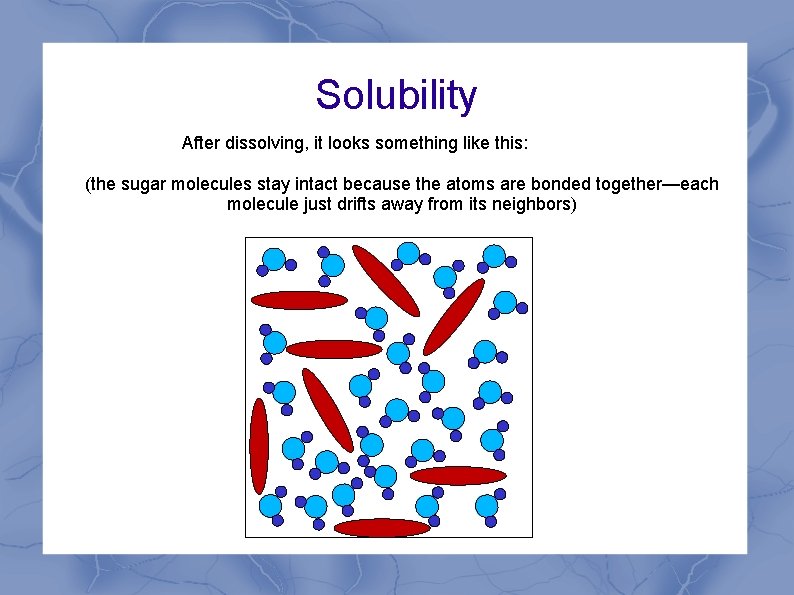 Solubility

After dissolving, it looks something like this:

(the sugar molecules stay intact because the atoms are bonded together—each molecule just drifts away from its neighbors)